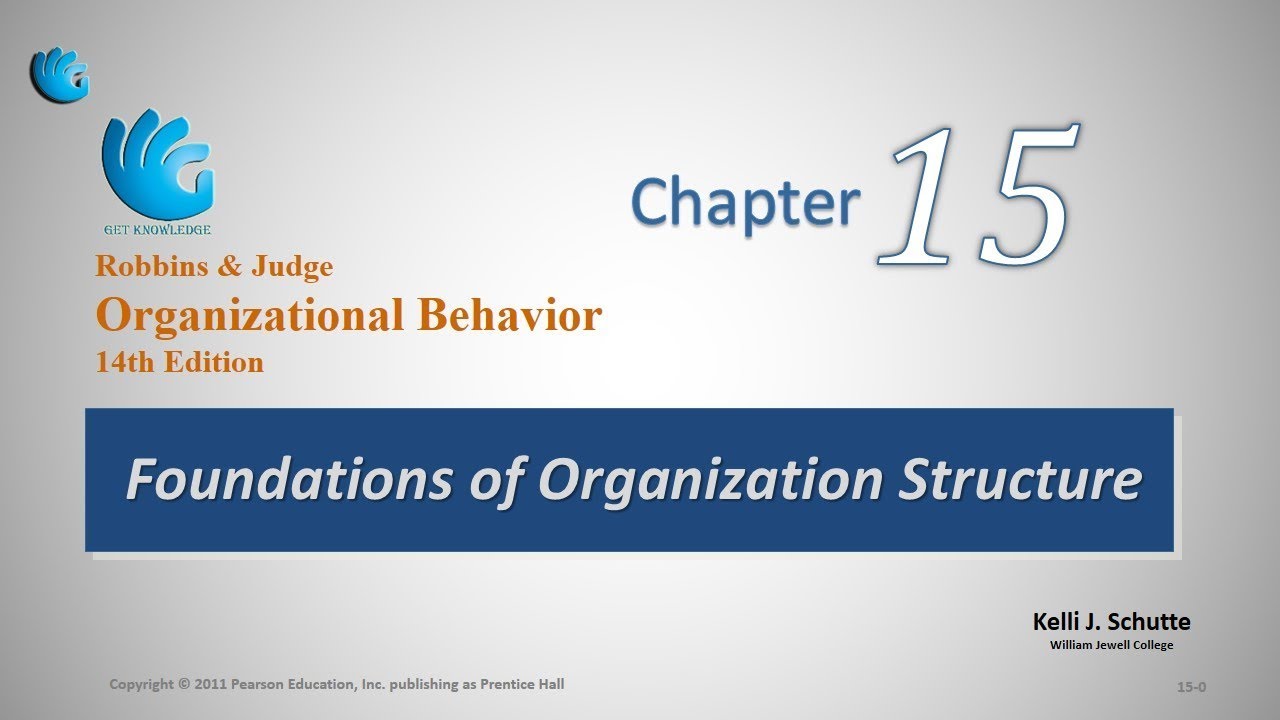 GET KNOWLEDGE

Robbins & Judge
Organizational Behavior
14th Edition

Chapter 15

Foundations of Organization Structure

Kelli J. Schutte
William Jewell College

Copyright © 2011 Pearson Education, Inc. publishing as Prentice Hall

15-0